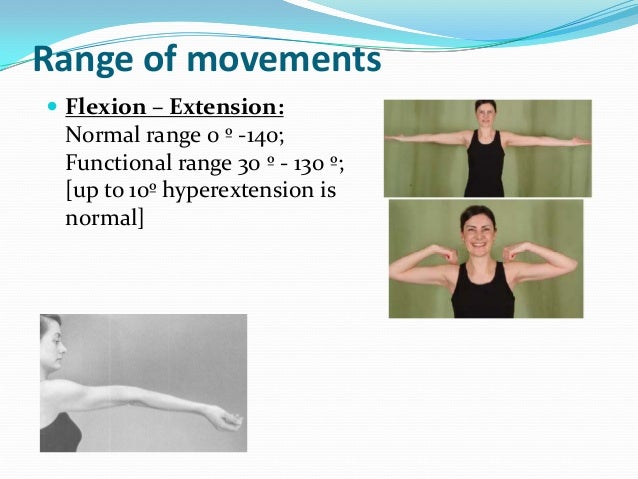 Range of movements

Flexion – Extension: Normal range 0 º -140; Functional range 30 º - 130 º; [up to 10º hyperextension is normal]